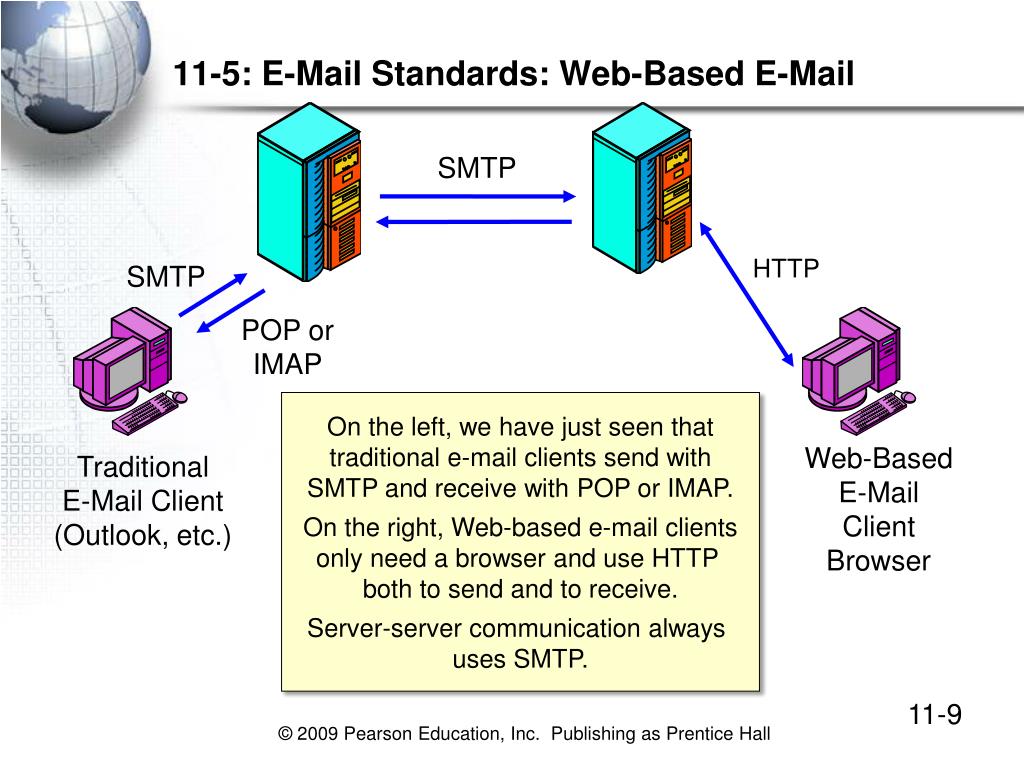 11-5: E-Mail Standards: Web-Based E-Mail

SMTP

SMTP

HTTP

POP or IMAP

Traditional E-Mail Client (Outlook, etc.)

On the left, we have just seen that traditional e-mail clients send with SMTP and receive with POP or IMAP.

On the right, Web-based e-mail clients only need a browser and use HTTP both to send and to receive.

Server-server communication always uses SMTP.

Web-Based E-Mail Client Browser

11-9

© 2009 Pearson Education, Inc. Publishing as Prentice Hall